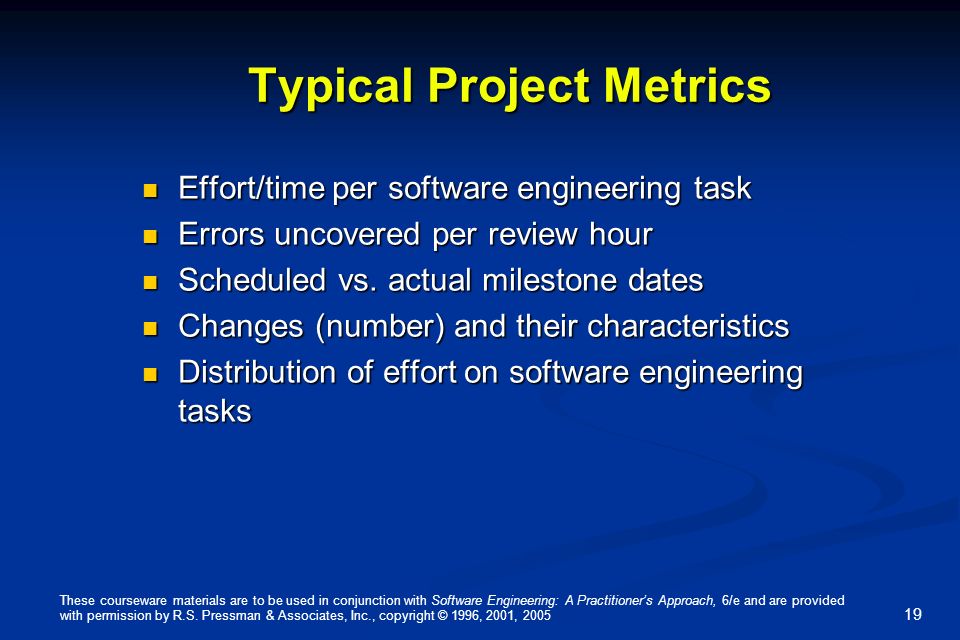 Typical Project Metrics

- Effort/time per software engineering task
- Errors uncovered per review hour
- Scheduled vs. actual milestone dates
- Changes (number) and their characteristics
- Distribution of effort on software engineering tasks

These courseware materials are to be used in conjunction with Software Engineering: A Practitioner's Approach, 6/e and are provided with permission by R.S. Pressman & Associates, Inc., copyright © 1996, 2001, 2005

19